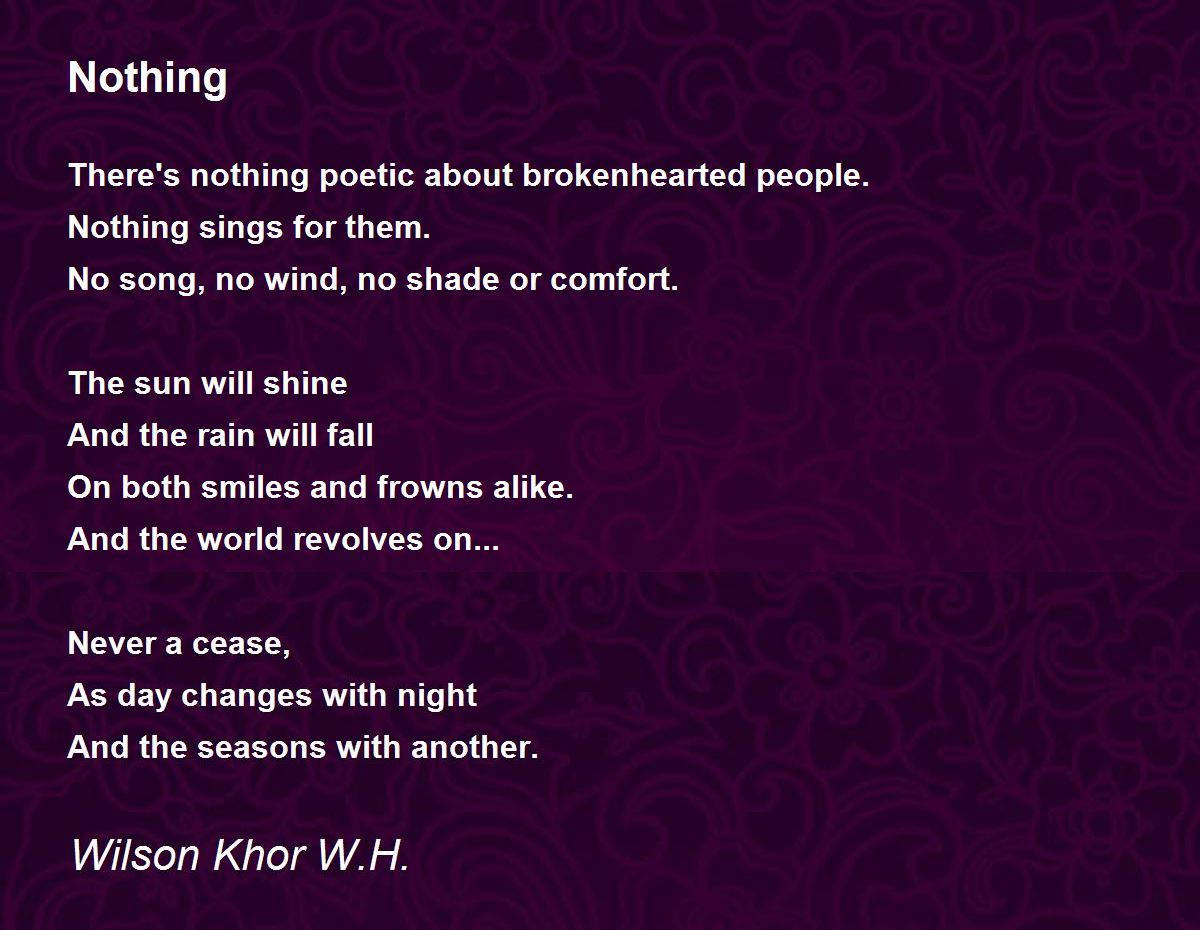 Nothing

There's nothing poetic about brokenhearted people.
Nothing sings for them.
No song, no wind, no shade or comfort.

The sun will shine
And the rain will fall
On both smiles and frowns alike.
And the world revolves on...

Never a cease,
As day changes with night
And the seasons with another.

Wilson Khor W.H.